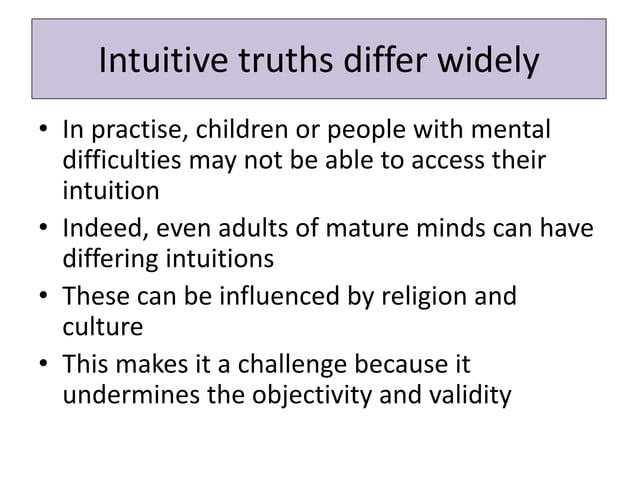 Intuitive truths differ widely

• In practise, children or people with mental difficulties may not be able to access their intuition
• Indeed, even adults of mature minds can have differing intuitions
• These can be influenced by religion and culture
• This makes it a challenge because it undermines the objectivity and validity